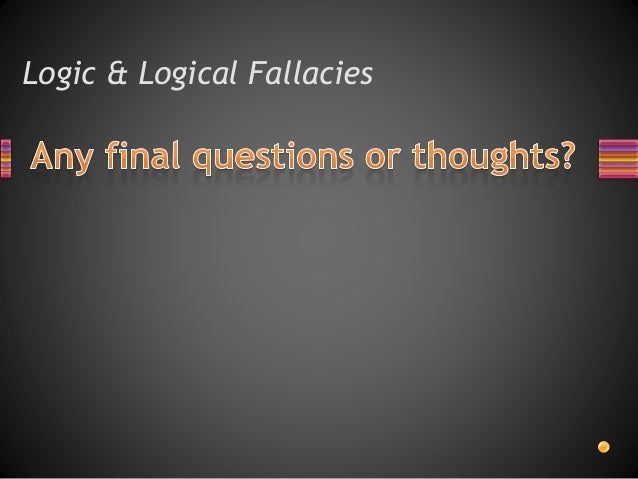 Logic & Logical Fallacies

Any final questions or thoughts?